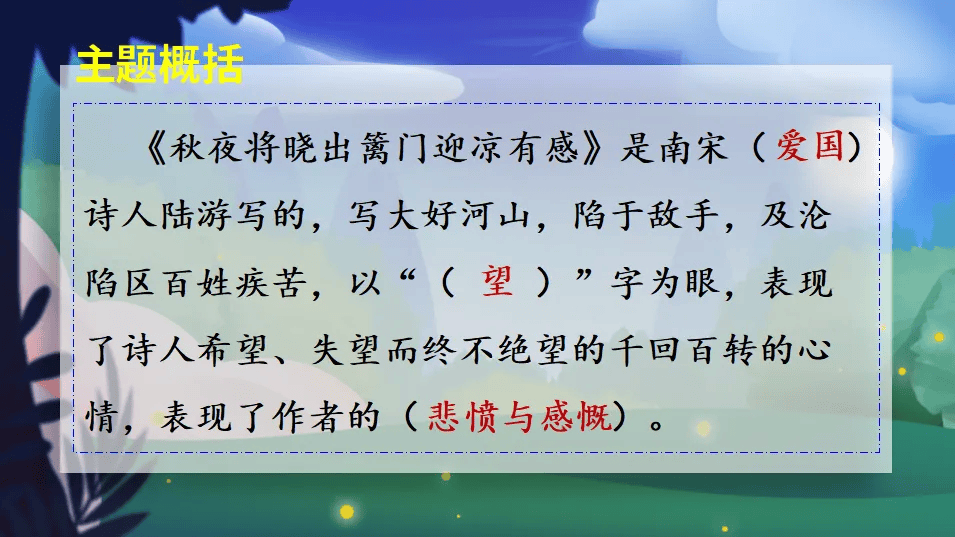 主题概括

《秋夜将晓出篱门迎凉有感》是南宋（爱国）诗人陆游写的，写大好河山，陷于敌手，及沦陷区百姓疾苦，以“（ 望 ）”字为眼，表现了诗人希望、失望而终不绝望的千回百转的心情，表现了作者的（悲愤与感慨）。